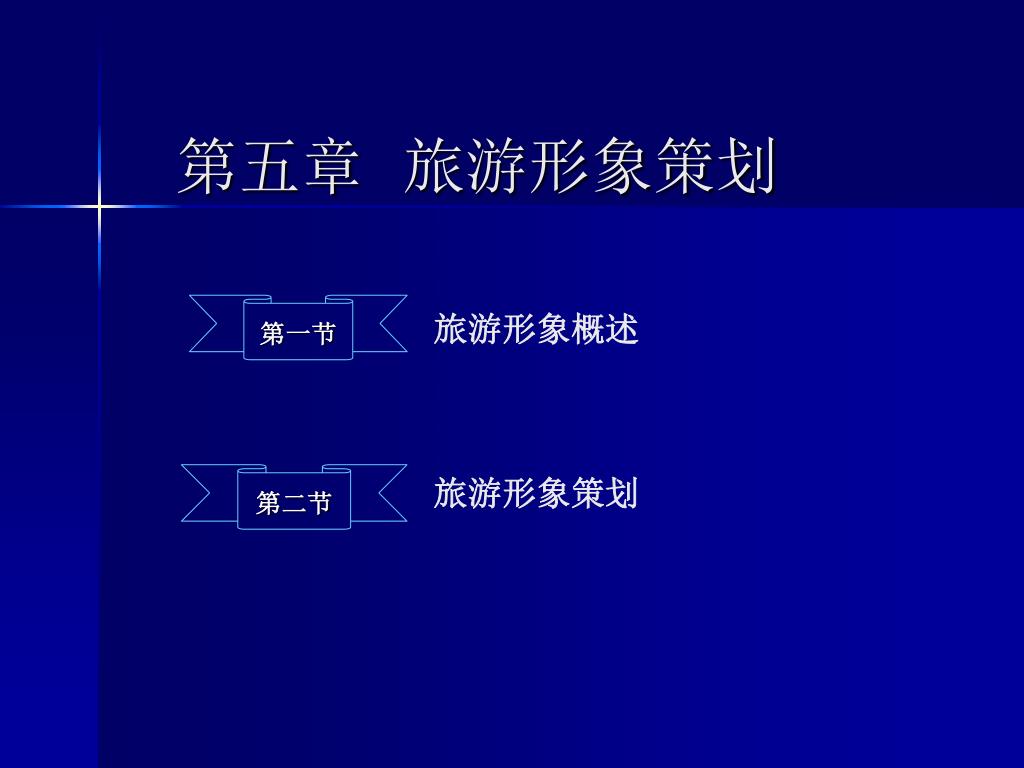 第五章 旅游形象策划

第一节 旅游形象概述

第二节 旅游形象策划